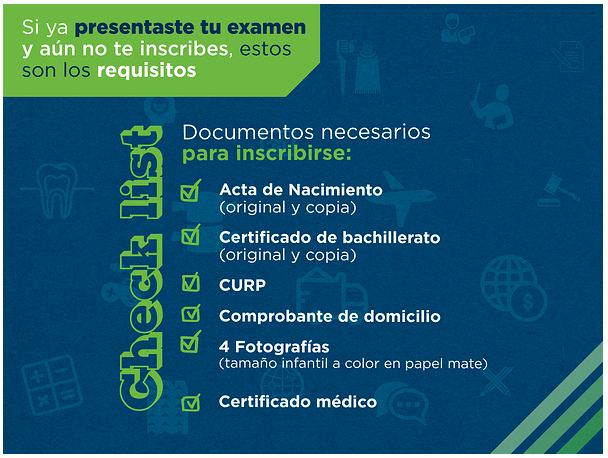 Si ya presentaste tu examen y aún no te inscribes, estos son los requisitos

Check list

Documentos necesarios para inscribirse:

Acta de Nacimiento (original y copia)

Certificado de bachillerato (original y copia)

CURP

Comprobante de domicilio

4 Fotografías (tamaño infantil a color en papel mate)

Certificado médico